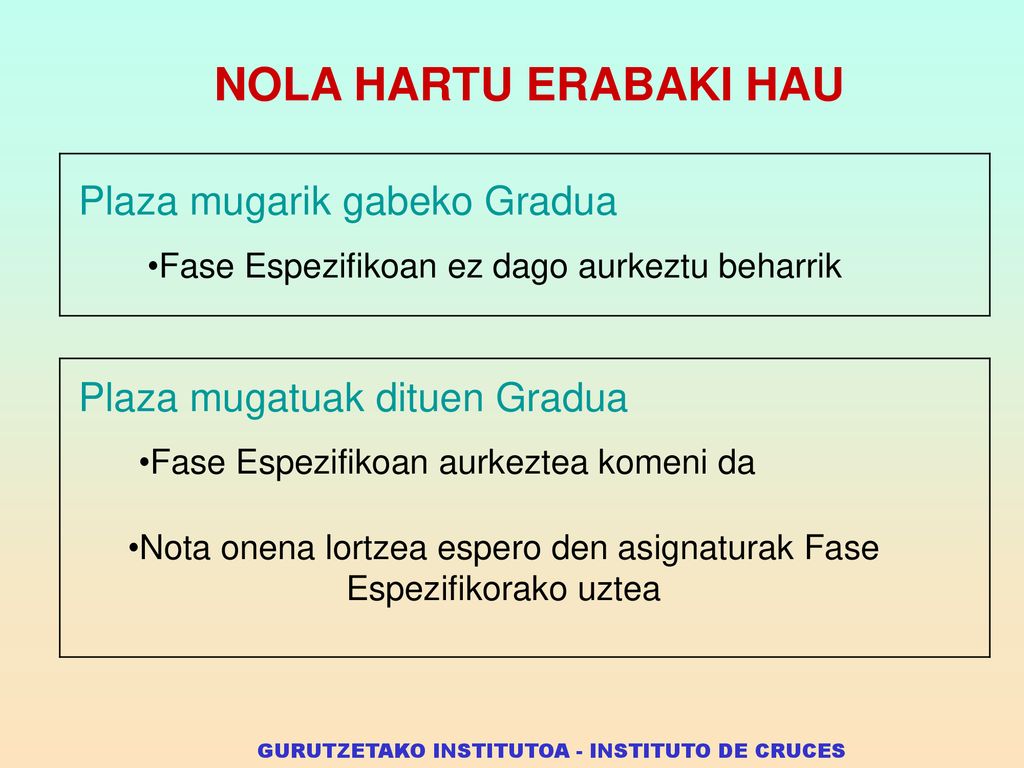 NOLA HARTU ERABAKI HAU

Plaza mugarik gabeko Gradua

•Fase Espezifikoan ez dago aurkeztu beharrik

Plaza mugatuak dituen Gradua

•Fase Espezifikoan aurkeztea komeni da

•Nota onena lortzea espero den asignaturak Fase Espezifikorako uztea

GURUTZETAKO INSTITUTOA - INSTITUTO DE CRUCES